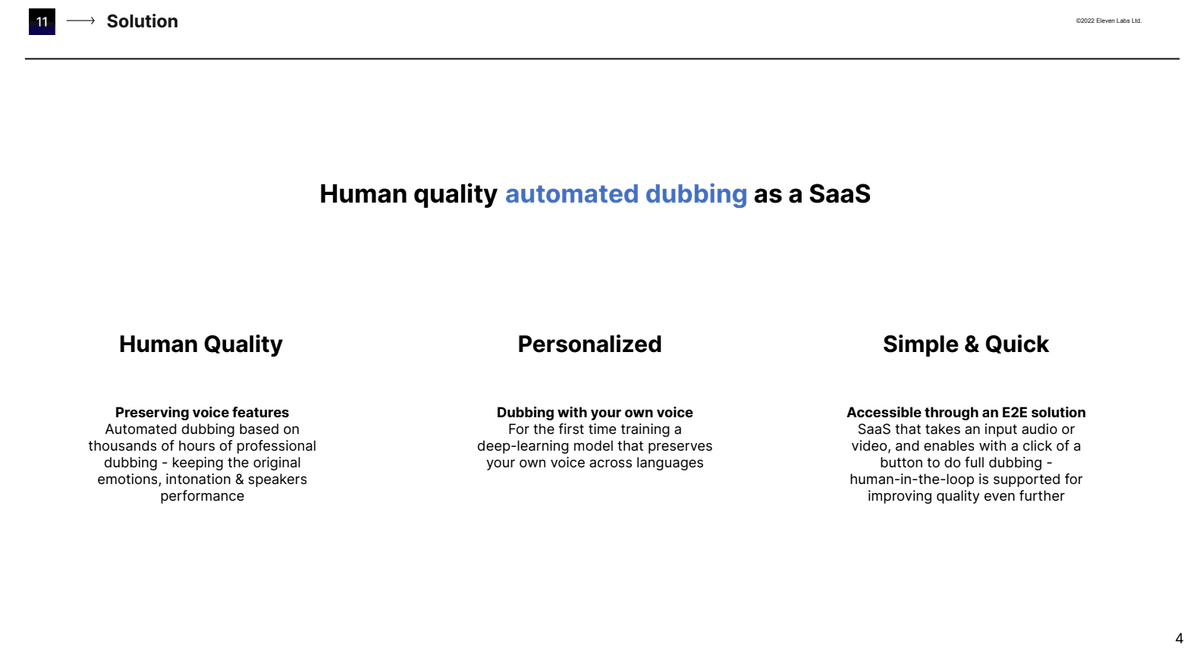 11 ⟶ Solution

©2022 Eleven Labs Ltd.

Human quality automated dubbing as a SaaS

Human Quality

Preserving voice features
Automated dubbing based on thousands of hours of professional dubbing - keeping the original emotions, intonation & speakers performance

Personalized

Dubbing with your own voice
For the first time training a deep-learning model that preserves your own voice across languages

Simple & Quick

Accessible through an E2E solution
SaaS that takes an input audio or video, and enables with a click of a button to do full dubbing - human-in-the-loop is supported for improving quality even further

4